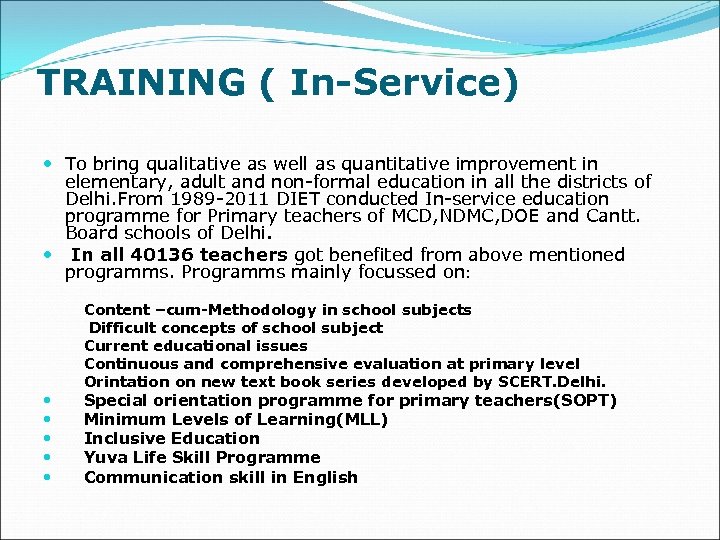 TRAINING ( In-Service)

• To bring qualitative as well as quantitative improvement in elementary, adult and non-formal education in all the districts of Delhi.From 1989-2011 DIET conducted In-service education programme for Primary teachers of MCD,NDMC,DOE and Cantt. Board schools of Delhi.

• In all 40136 teachers got benefited from above mentioned programms. Programms mainly focussed on:

Content –cum-Methodology in school subjects
Difficult concepts of school subject
Current educational issues
Continuous and comprehensive evaluation at primary level
Orintation on new text book series developed by SCERT.Delhi.

• Special orientation programme for primary teachers(SOPT)
• Minimum Levels of Learning(MLL)
• Inclusive Education
• Yuva Life Skill Programme
• Communication skill in English